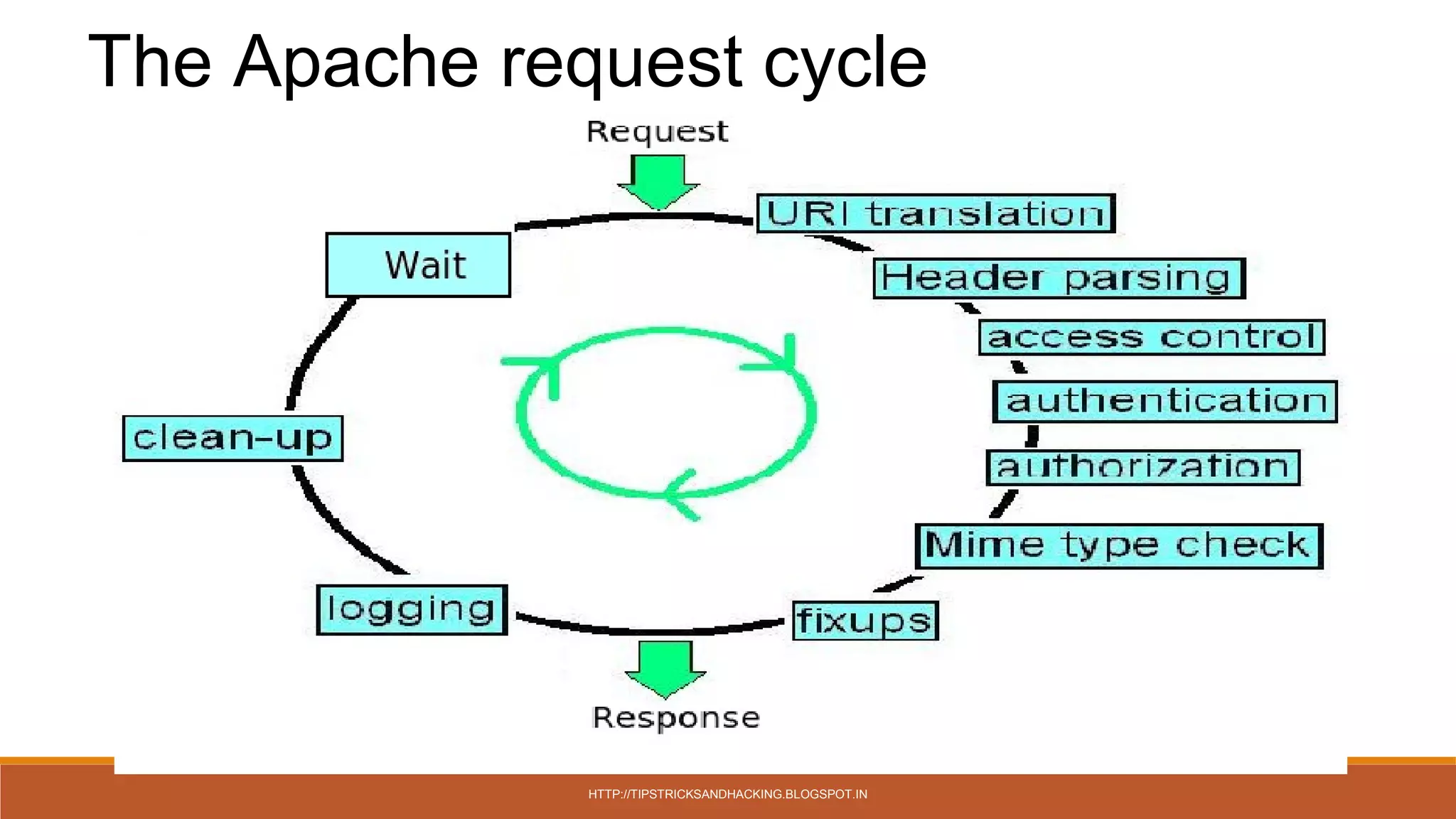 The Apache request cycle

Request

URI translation

Header parsing

access control

authentication

authorization

Mime type check

fixups

Response

logging

clean-up

Wait

HTTP://TIPSTRICKSANDHACKING.BLOGSPOT.IN